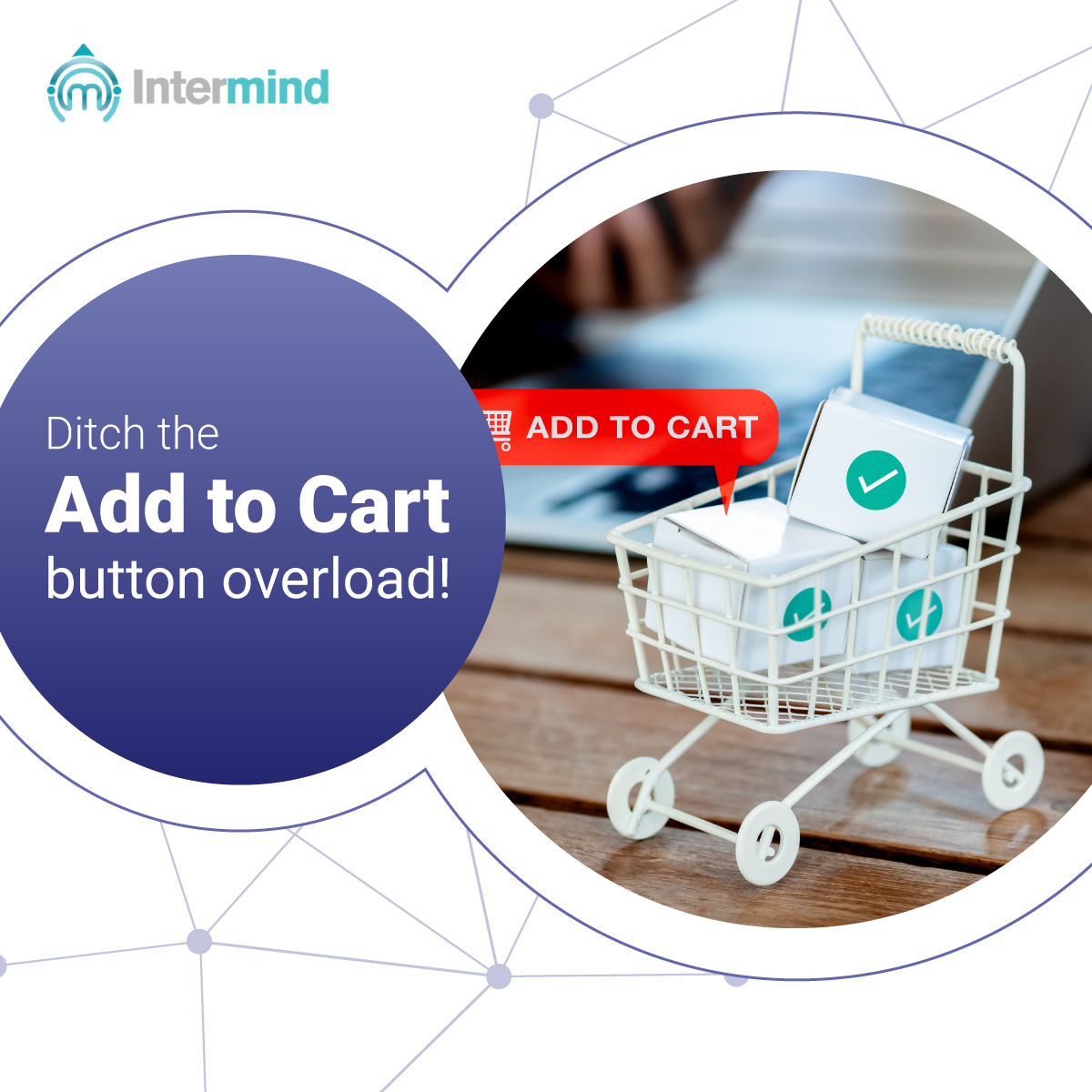 Intermind

Ditch the
Add to Cart
button overload!

ADD TO CART